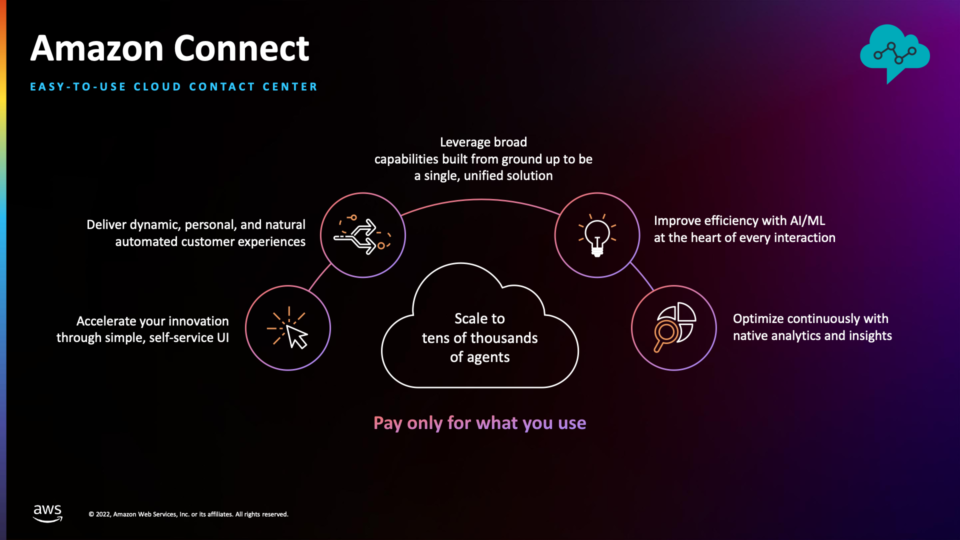 Amazon Connect

EASY-TO-USE CLOUD CONTACT CENTER

Leverage broad capabilities built from ground up to be a single, unified solution

Deliver dynamic, personal, and natural automated customer experiences

Improve efficiency with AI/ML at the heart of every interaction

Accelerate your innovation through simple, self-service UI

Scale to tens of thousands of agents

Optimize continuously with native analytics and insights

Pay only for what you use

aws

© 2022, Amazon Web Services, Inc. or its affiliates. All rights reserved.